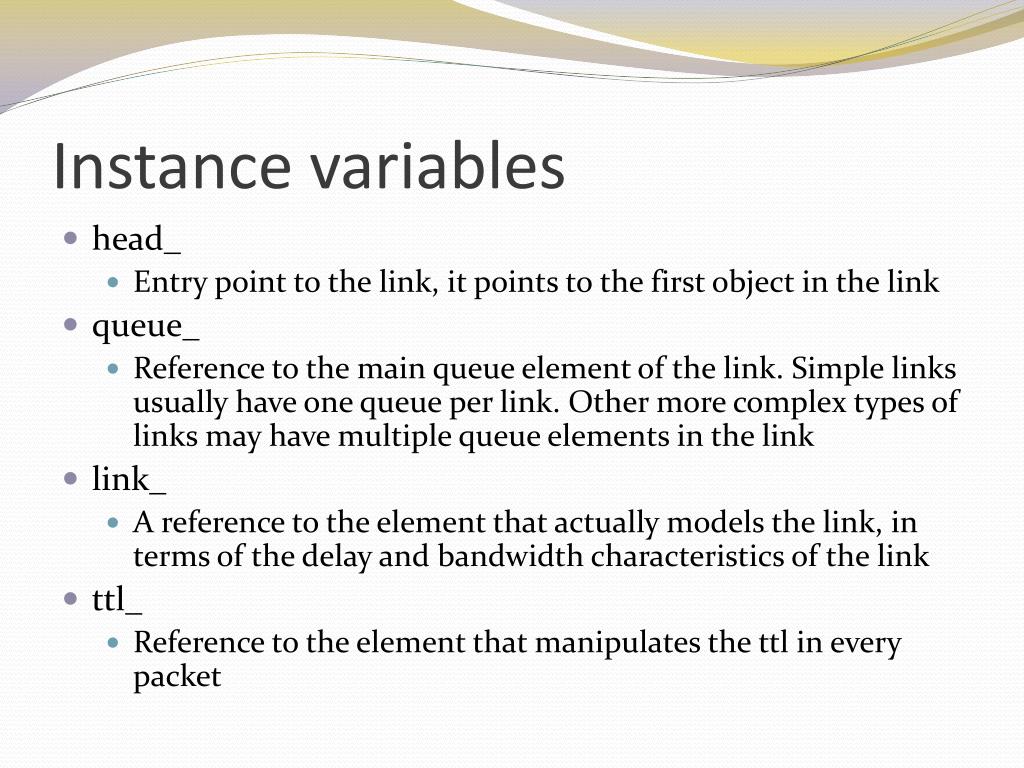 Instance variables

- head_
  - Entry point to the link, it points to the first object in the link
- queue_
  - Reference to the main queue element of the link. Simple links usually have one queue per link. Other more complex types of links may have multiple queue elements in the link
- link_
  - A reference to the element that actually models the link, in terms of the delay and bandwidth characteristics of the link
- ttl_
  - Reference to the element that manipulates the ttl in every packet